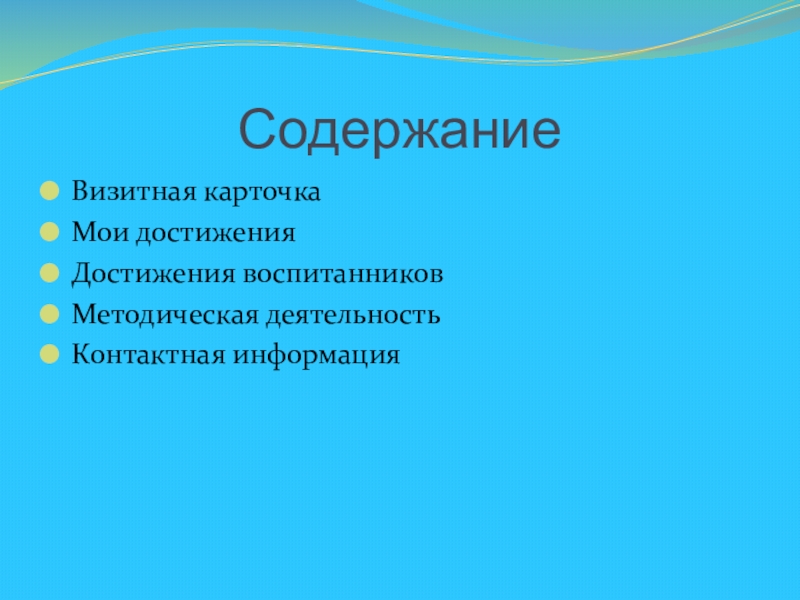 Содержание

Визитная карточка
Мои достижения
Достижения воспитанников
Методическая деятельность
Контактная информация